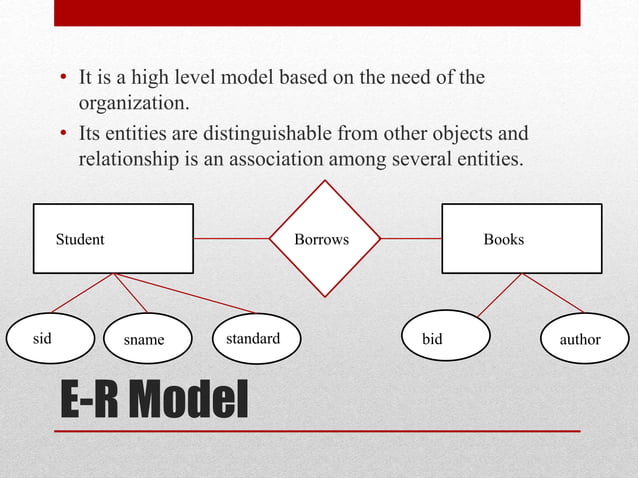 • It is a high level model based on the need of the organization.

• Its entities are distinguishable from other objects and relationship is an association among several entities.

Student

Borrows

Books

sid

sname

standard

bid

author

E-R Model